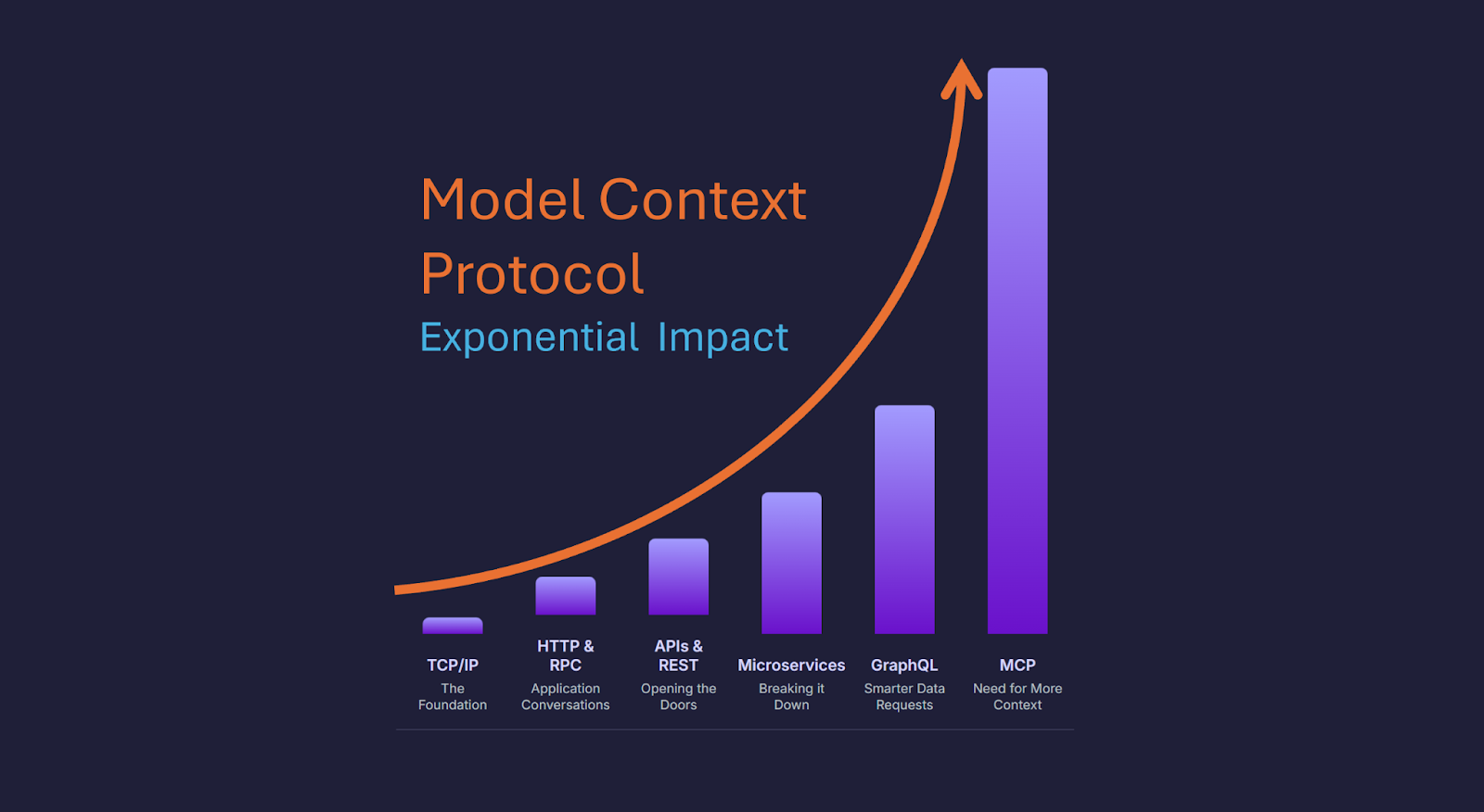 Model Context Protocol

Exponential Impact

TCP/IP
The Foundation

HTTP & RPC
Application Conversations

APIs & REST
Opening the Doors

Microservices
Breaking it Down

GraphQL
Smarter Data Requests

MCP
Need for More Context